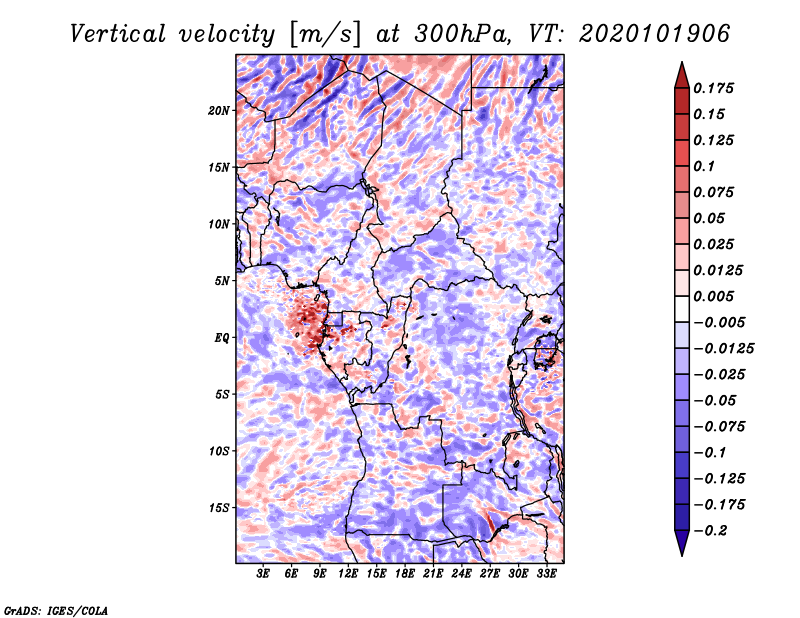 Vertical velocity [m/s] at 300hPa, VT: 2020101906

20N
15N
10N
5N
EQ
5S
10S
15S

3E 6E 9E 12E 15E 18E 21E 24E 27E 30E 33E

0.175
0.15
0.125
0.1
0.075
0.05
0.025
0.0125
0.005
−0.005
−0.0125
−0.025
−0.05
−0.075
−0.1
−0.125
−0.175
−0.2

GrADS: IGES/COLA